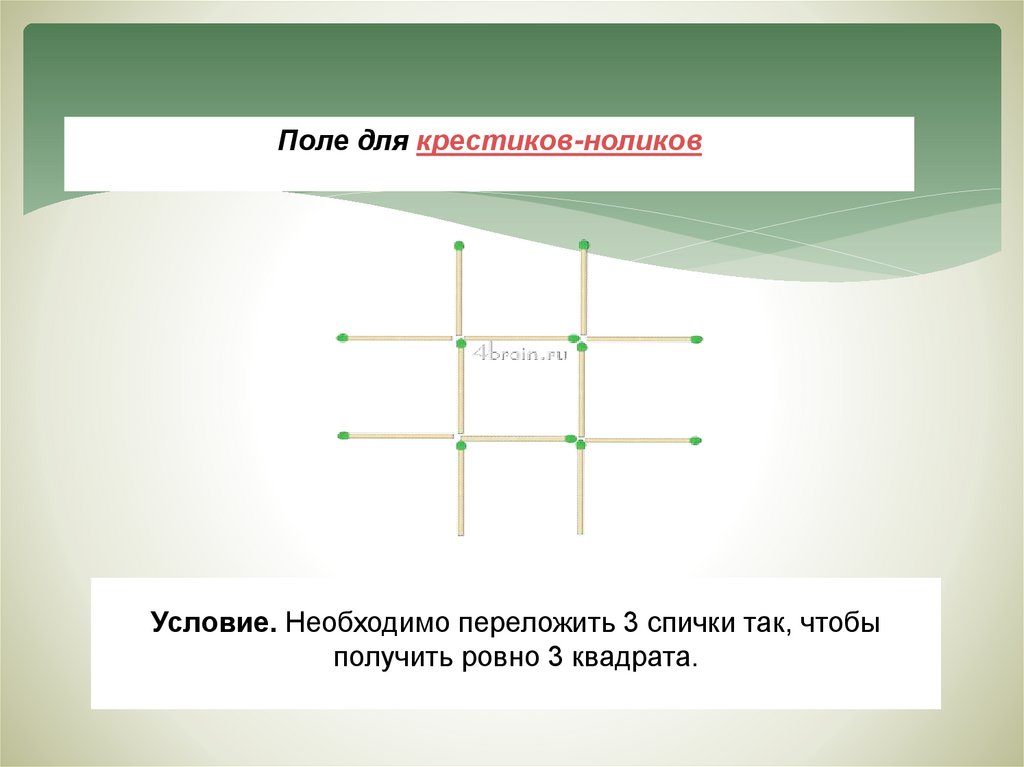 Поле для крестиков-ноликов

4brain.ru

Условие. Необходимо переложить 3 спички так, чтобы получить ровно 3 квадрата.